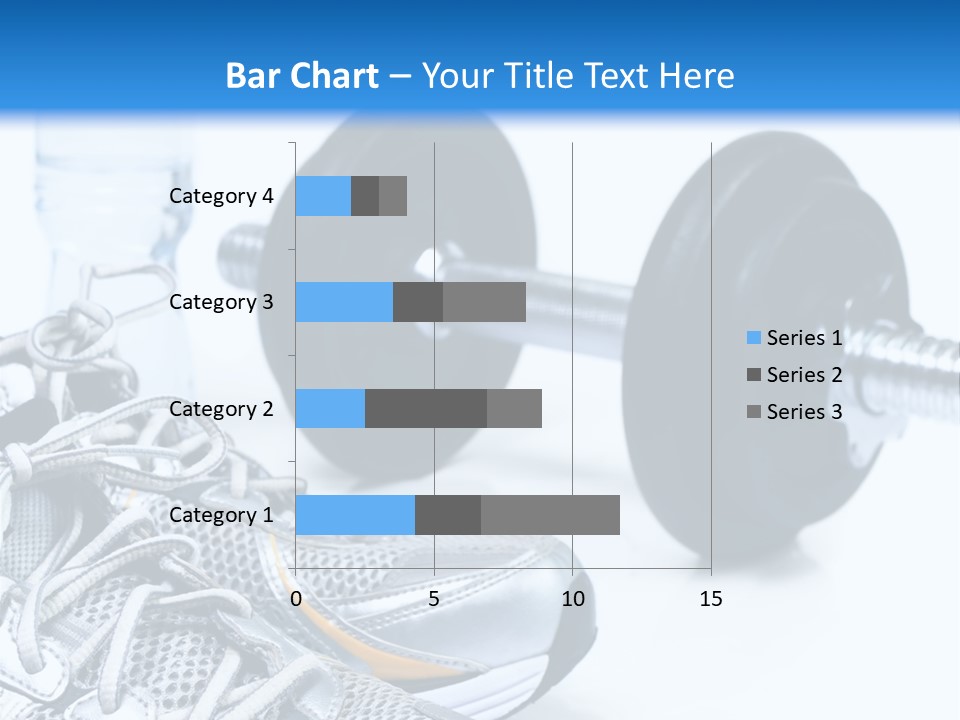 Bar Chart – Your Title Text Here

Category 4
Category 3
Category 2
Category 1

0
5
10
15

Series 1
Series 2
Series 3